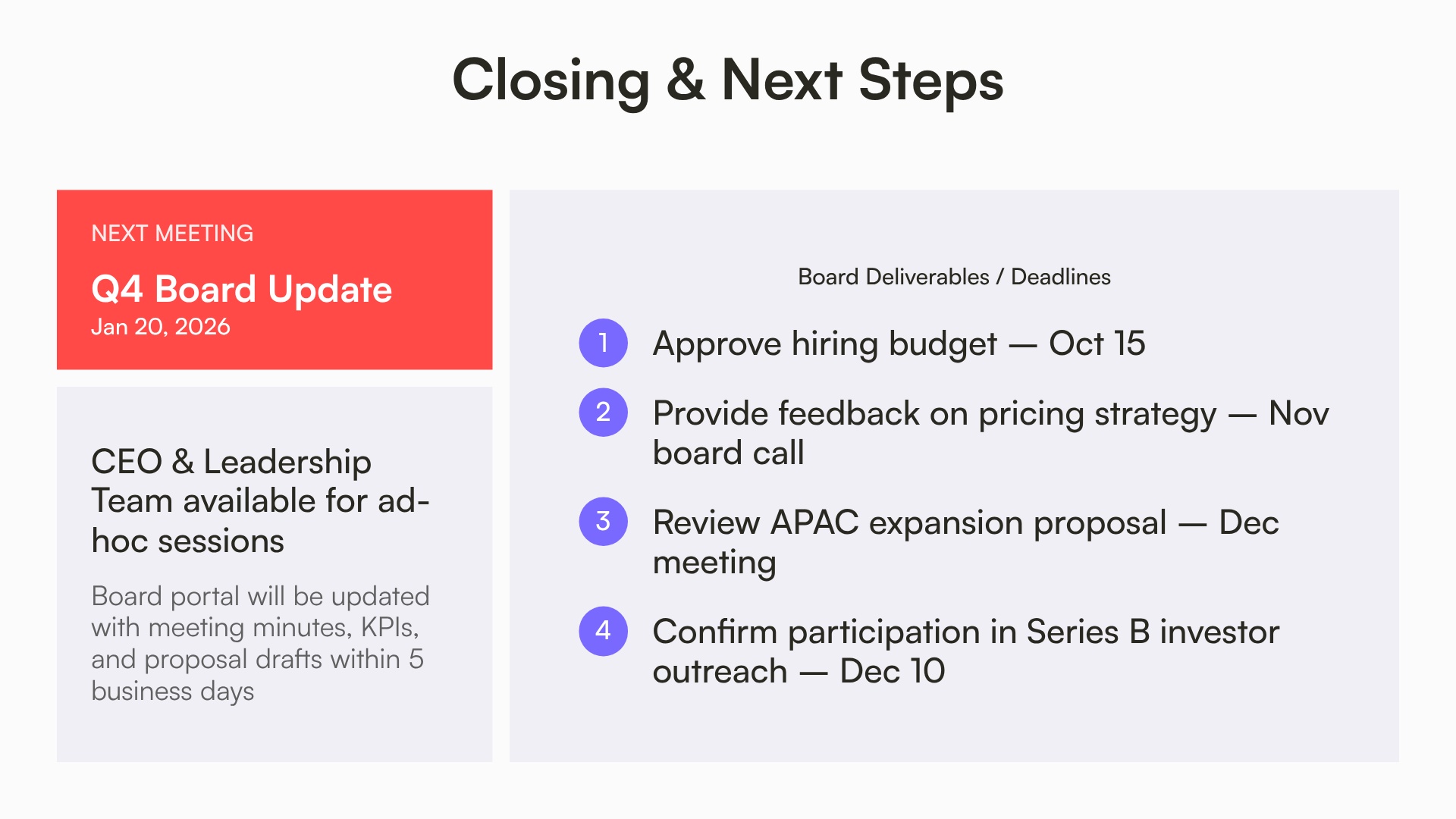 Closing & Next Steps

NEXT MEETING

Q4 Board Update

Jan 20, 2026

CEO & Leadership Team available for ad-hoc sessions

Board portal will be updated with meeting minutes, KPIs, and proposal drafts within 5 business days

Board Deliverables / Deadlines

1 Approve hiring budget — Oct 15

2 Provide feedback on pricing strategy — Nov board call

3 Review APAC expansion proposal — Dec meeting

4 Confirm participation in Series B investor outreach — Dec 10